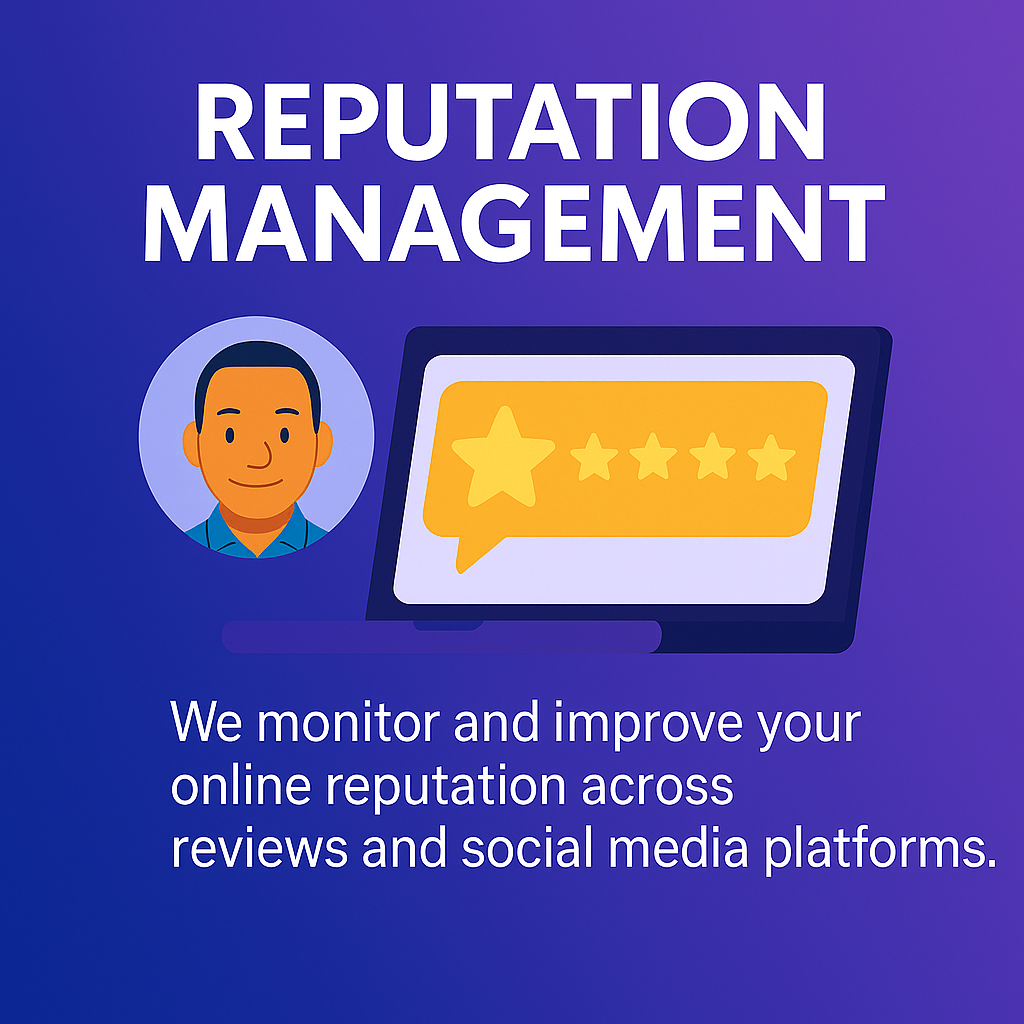 REPUTATION MANAGEMENT

We monitor and improve your online reputation across reviews and social media platforms.